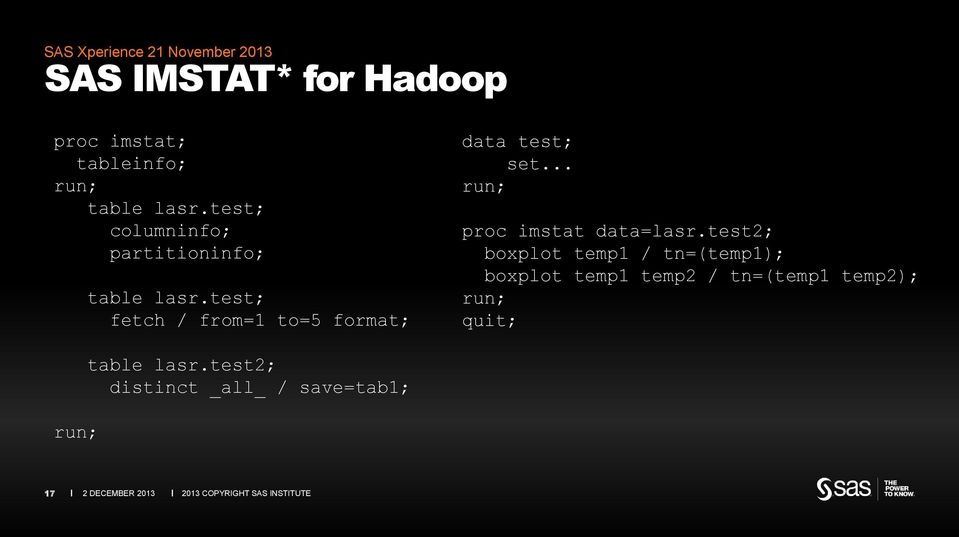 SAS Xperience 21 November 2013
SAS IMSTAT* for Hadoop

proc imstat;
  tableinfo;
run;
   table lasr.test;
     columninfo;
     partitioninfo;

   table lasr.test;
     fetch / from=1 to=5 format;

   table lasr.test2;
     distinct _all_ / save=tab1;

run;

data test;
    set...
run;

proc imstat data=lasr.test2;
  boxplot temp1 / tn=(temp1);
  boxplot temp1 temp2 / tn=(temp1 temp2);
run;
quit;

17 | 2 DECEMBER 2013 | 2013 COPYRIGHT SAS INSTITUTE

sas THE POWER TO KNOW.